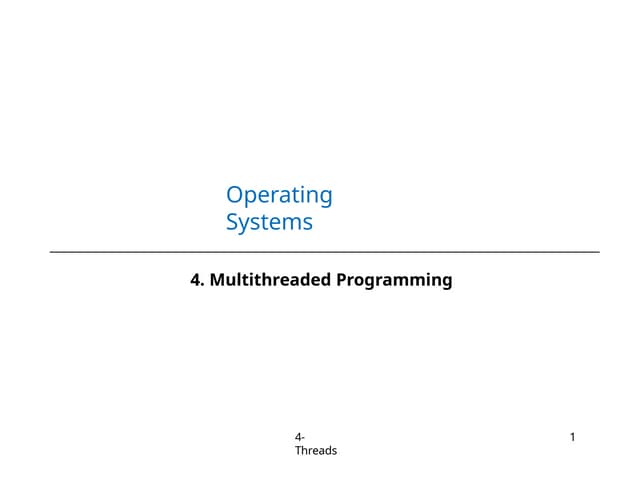 Operating
Systems

4. Multithreaded Programming

4-
Threads

1